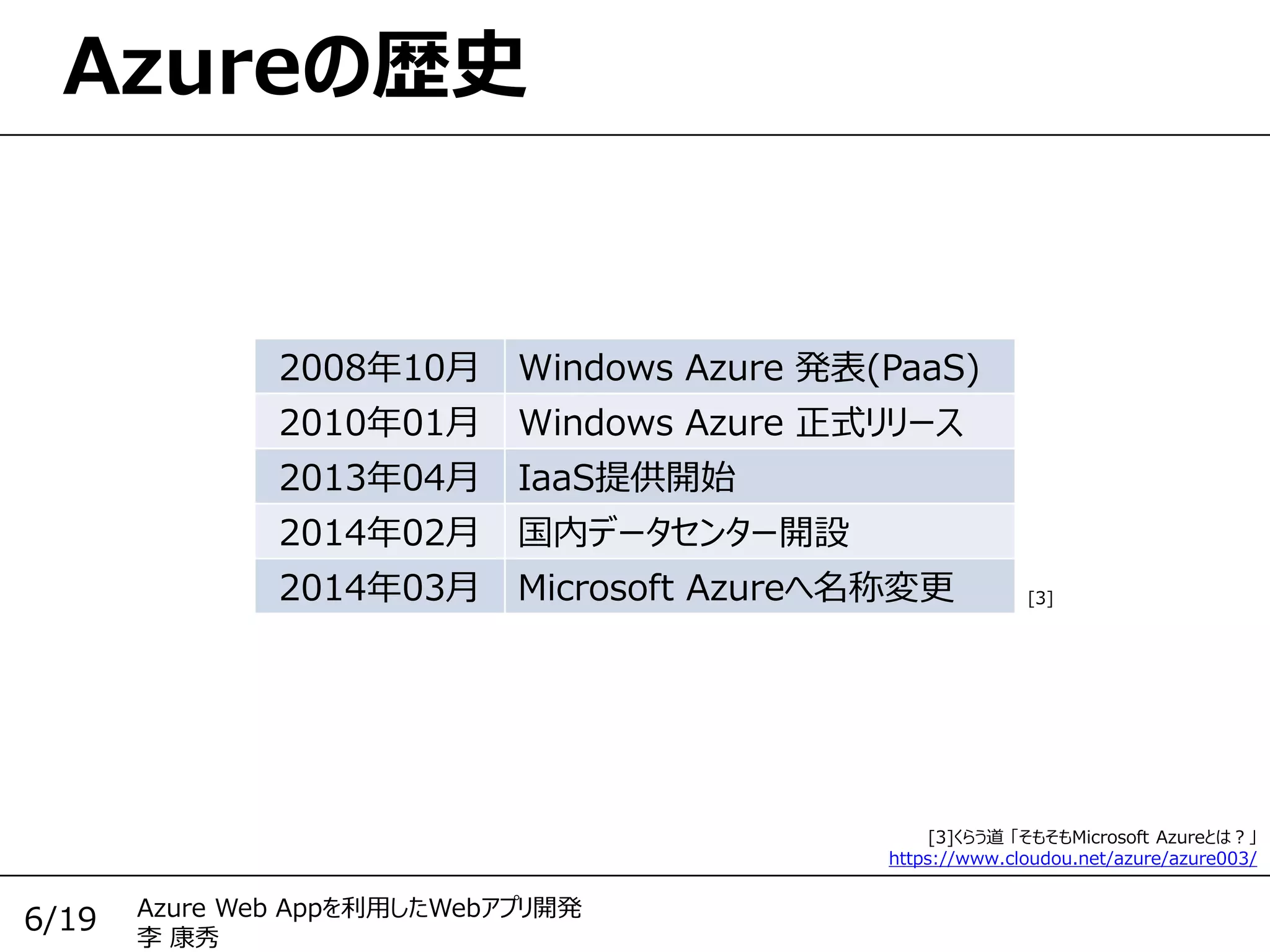 Azureの歴史

| 2008年10月 | Windows Azure 発表(PaaS) |
|---|---|
| 2010年01月 | Windows Azure 正式リリース |
| 2013年04月 | IaaS提供開始 |
| 2014年02月 | 国内データセンター開設 |
| 2014年03月 | Microsoft Azureへ名称変更 |

[3]

[3]くらう道「そもそもMicrosoft Azureとは？」
https://www.cloudou.net/azure/azure003/

6/19

Azure Web Appを利用したWebアプリ開発
李 康秀